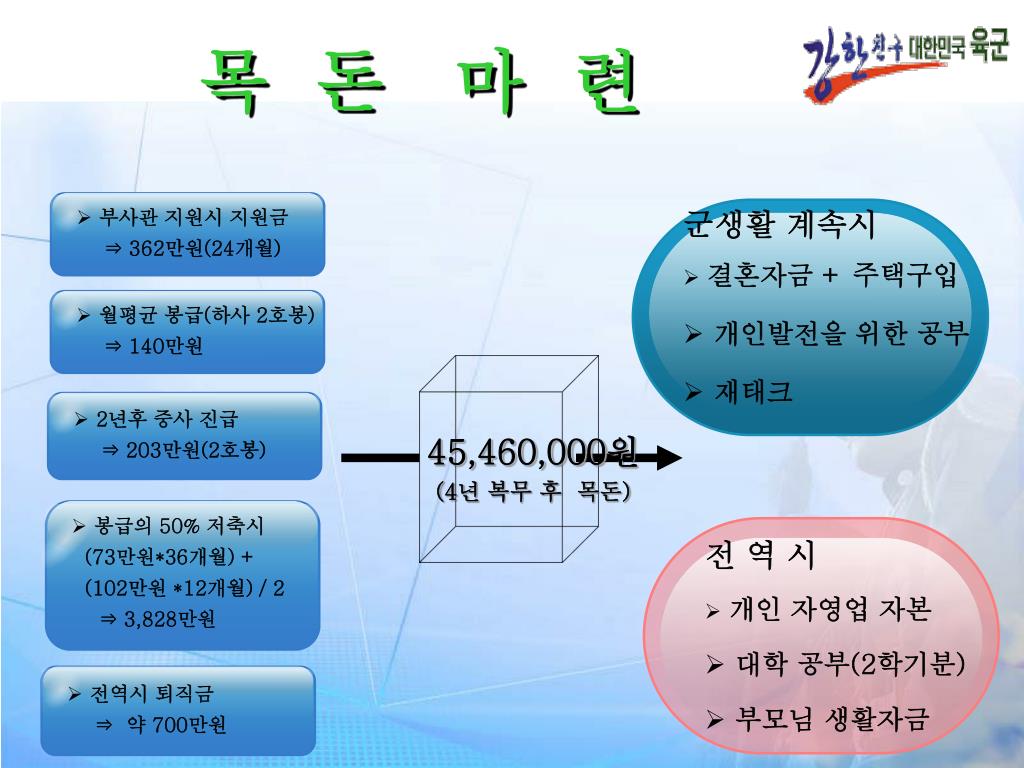 목 돈 마 련

강한친구 대한민국 육군

➢ 부사관 지원시 지원금
⇒ 362만원(24개월)

➢ 월평균 봉급(하사 2호봉)
⇒ 140만원

➢ 2년후 중사 진급
⇒ 203만원(2호봉)

➢ 봉급의 50% 저축시
(73만원*36개월) +
(102만원 *12개월) / 2
⇒ 3,828만원

➢ 전역시 퇴직금
⇒ 약 700만원

45,460,000원
(4년 복무 후 목돈)

군생활 계속시
➢ 결혼자금 + 주택구입
➢ 개인발전을 위한 공부
➢ 재태크

전 역 시
➢ 개인 자영업 자본
➢ 대학 공부(2학기분)
➢ 부모님 생활자금